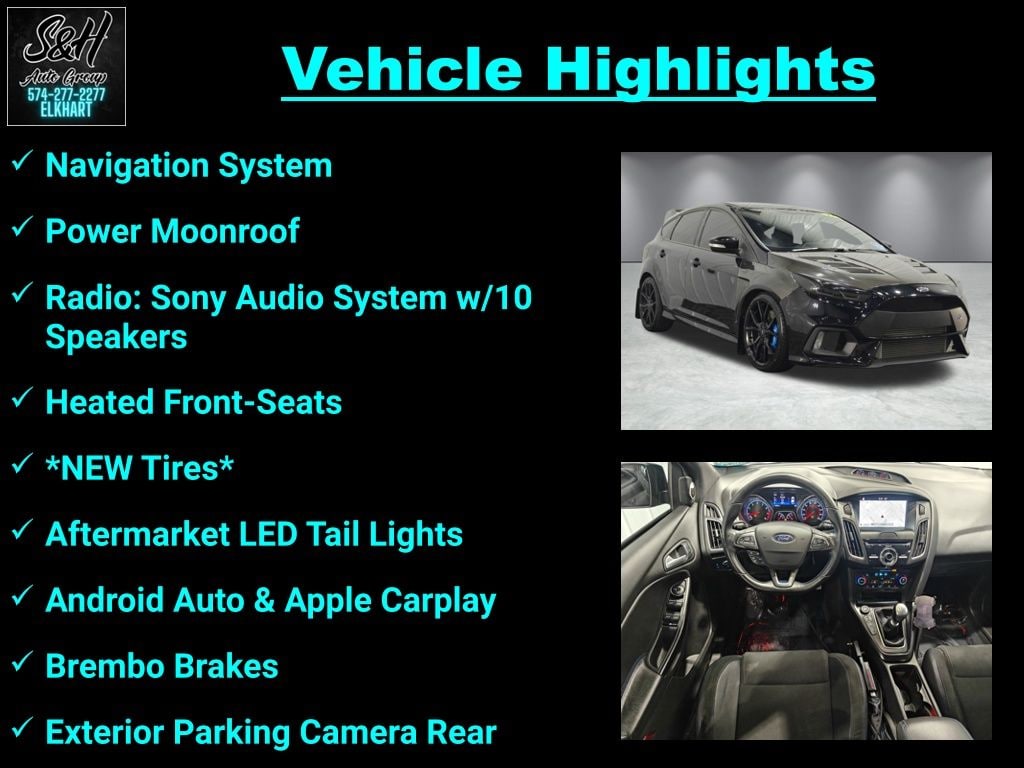 S&H
Auto Group
574-277-2277
ELKHART

Vehicle Highlights

✓ Navigation System

✓ Power Moonroof

✓ Radio: Sony Audio System w/10 Speakers

✓ Heated Front-Seats

✓ *NEW Tires*

✓ Aftermarket LED Tail Lights

✓ Android Auto & Apple Carplay

✓ Brembo Brakes

✓ Exterior Parking Camera Rear